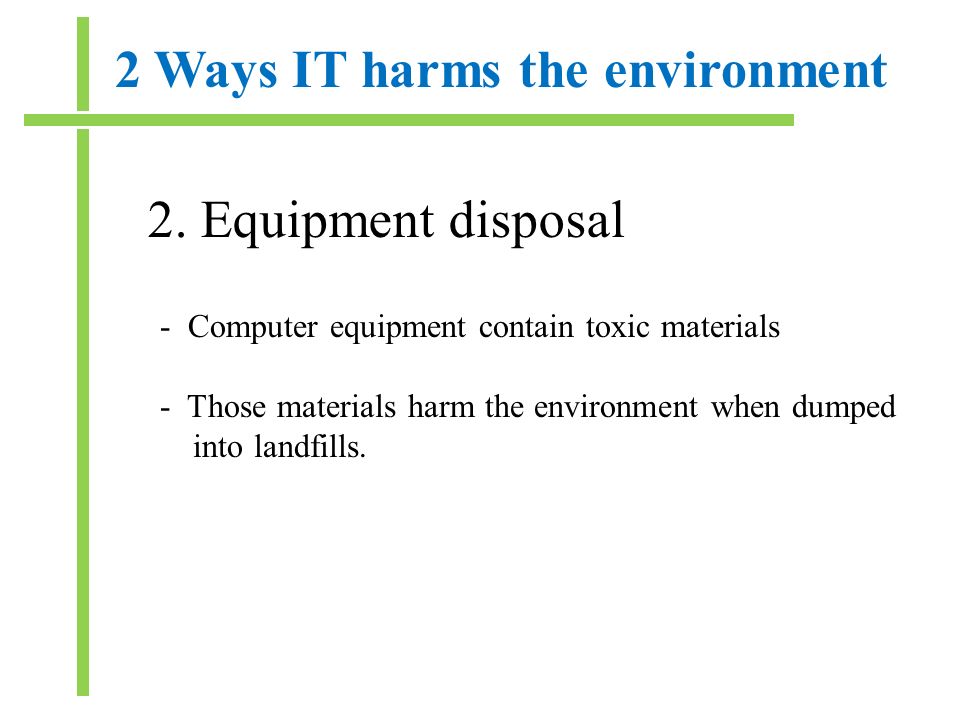 2 Ways IT harms the environment

2. Equipment disposal

- Computer equipment contain toxic materials

- Those materials harm the environment when dumped into landfills.